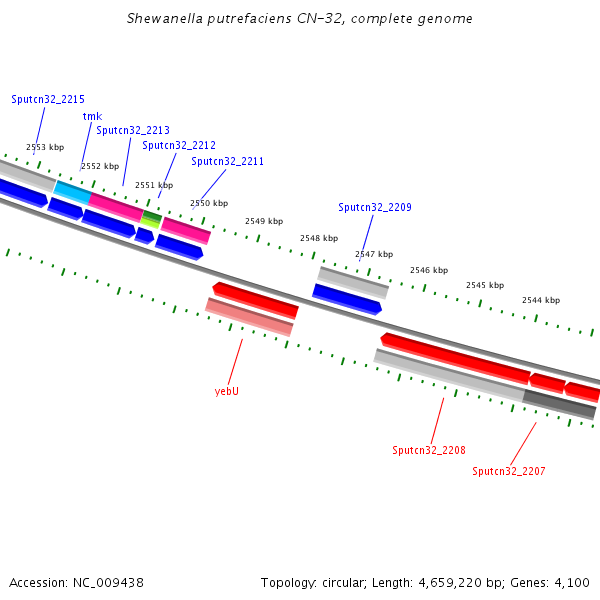 Shewanella putrefaciens CN-32, complete genome

Sputcn32_2215
tmk
Sputcn32_2213
Sputcn32_2212
Sputcn32_2211
2553 kbp
2552 kbp
2551 kbp
2550 kbp
2549 kbp
2548 kbp
Sputcn32_2209
2547 kbp
2546 kbp
2545 kbp
2544 kbp
yebU
Sputcn32_2208
Sputcn32_2207

Accession: NC_009438
Topology: circular; Length: 4,659,220 bp; Genes: 4,100